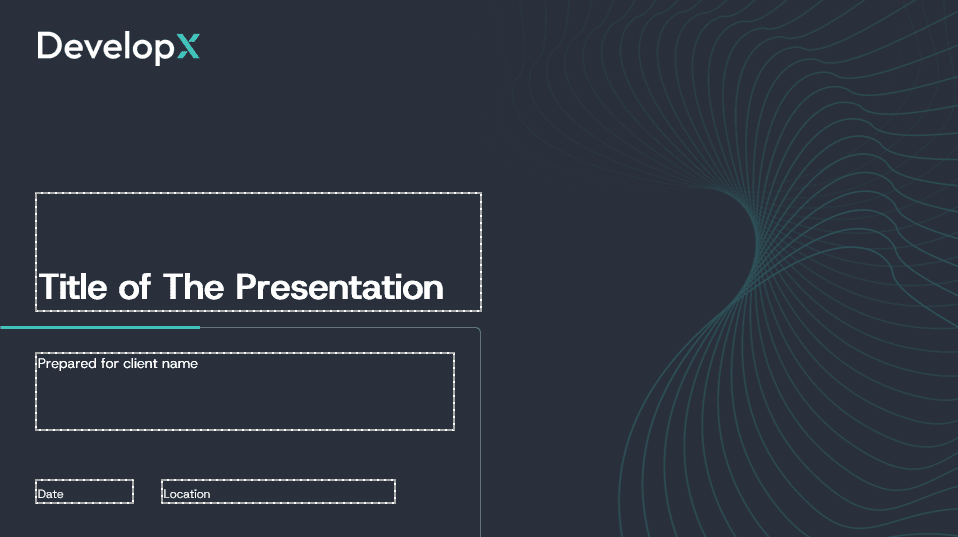 DevelopX

Title of The Presentation

Prepared for client name

Date

Location